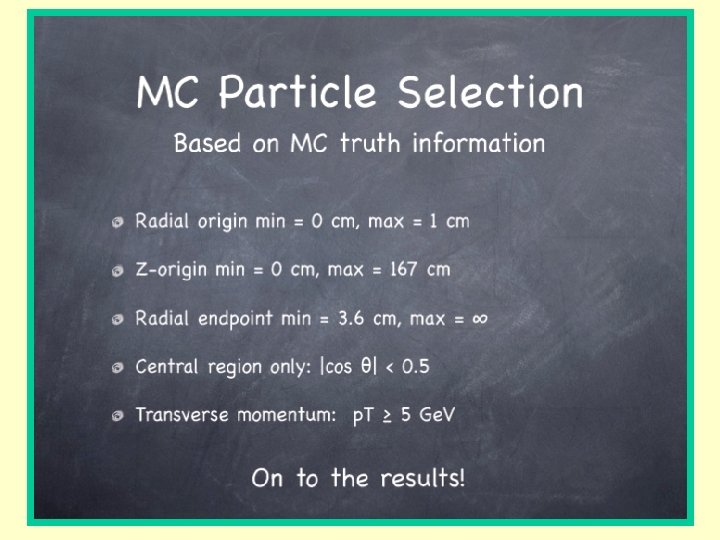 MC Particle Selection

Based on MC truth information

Radial origin min = 0 cm, max = 1 cm

Z-origin min = 0 cm, max = 167 cm

Radial endpoint min = 3.6 cm, max = $\infty$

Central region only: $|\cos \theta| < 0.5$

Transverse momentum: pT $\geq$ 5 GeV

On to the results!